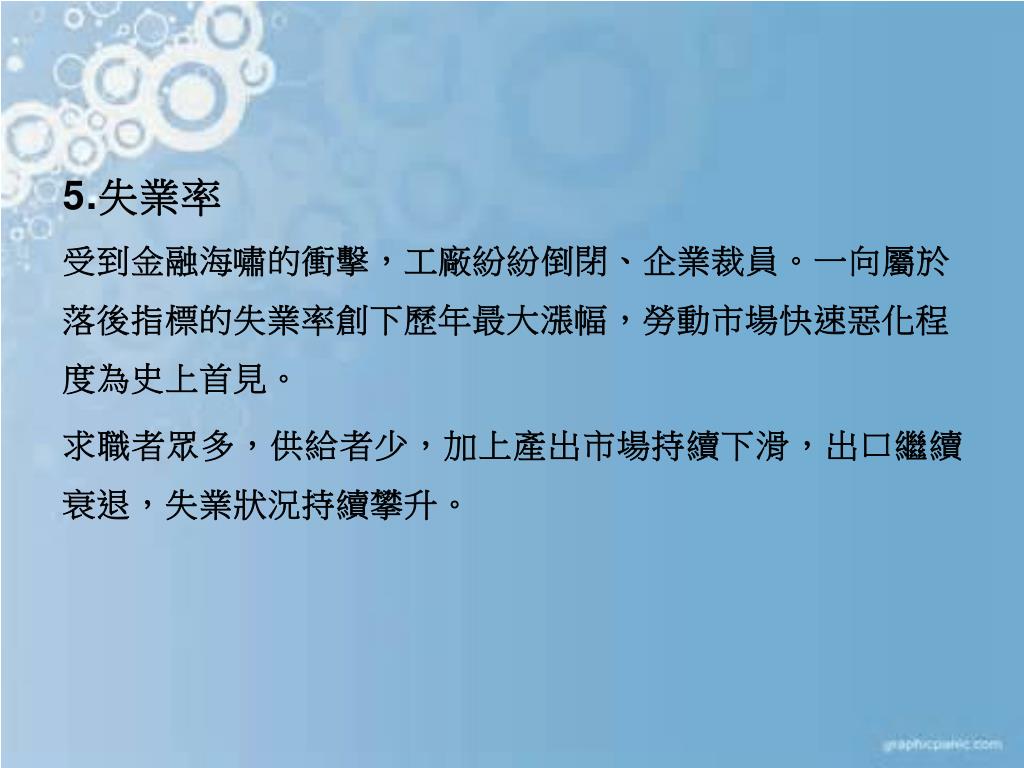 5.失業率

受到金融海嘯的衝擊，工廠紛紛倒閉、企業裁員。一向屬於落後指標的失業率創下歷年最大漲幅，勞動市場快速惡化程度為史上首見。

求職者眾多，供給者少，加上產出市場持續下滑，出口繼續衰退，失業狀況持續攀升。

graphicpanic.com